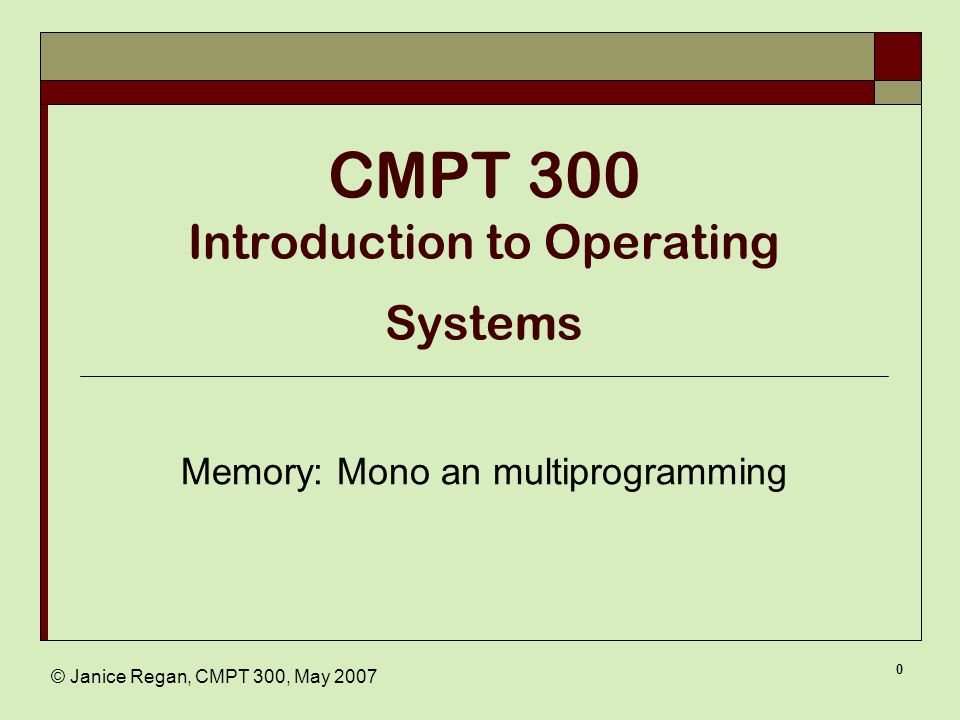 CMPT 300
Introduction to Operating Systems

Memory: Mono an multiprogramming

© Janice Regan, CMPT 300, May 2007

0